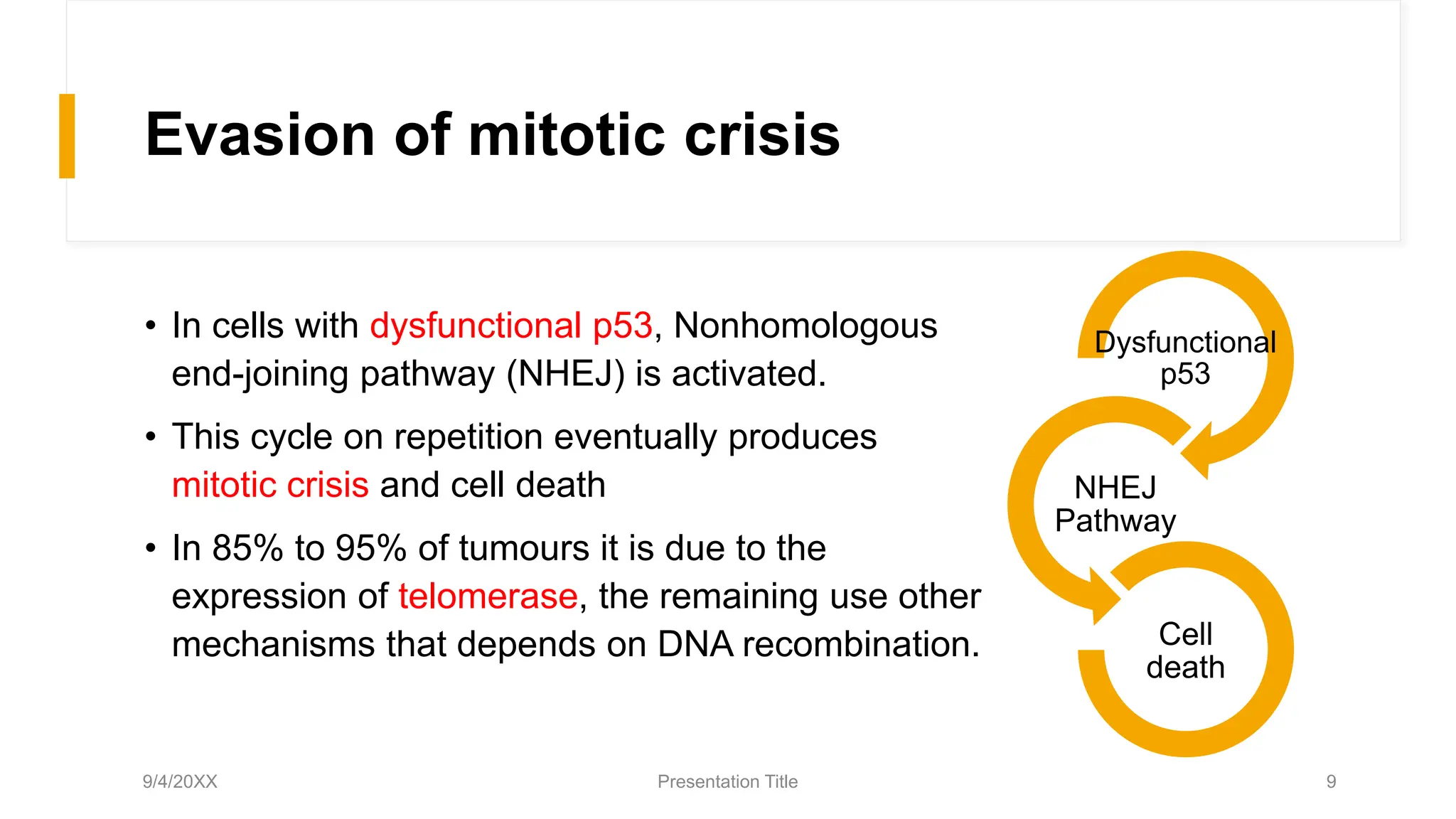 Evasion of mitotic crisis

• In cells with dysfunctional p53, Nonhomologous end-joining pathway (NHEJ) is activated.

• This cycle on repetition eventually produces mitotic crisis and cell death

• In 85% to 95% of tumours it is due to the expression of telomerase, the remaining use other mechanisms that depends on DNA recombination.

Dysfunctional p53

NHEJ Pathway

Cell death

9/4/20XX

Presentation Title

9